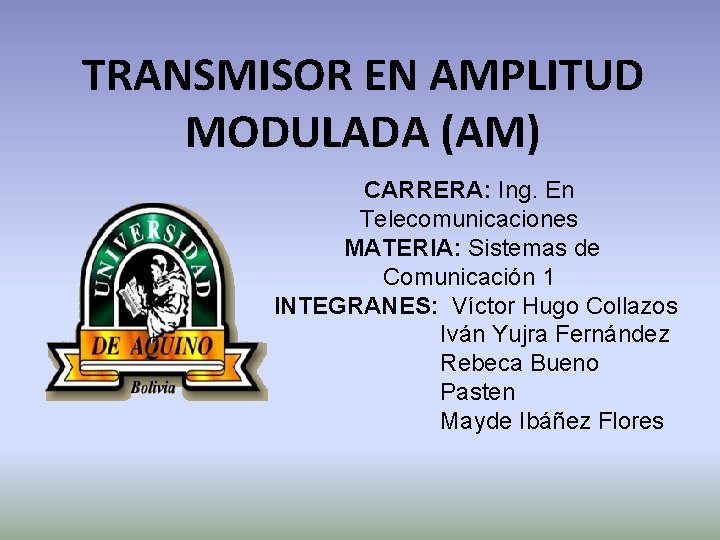 TRANSMISOR EN AMPLITUD MODULADA (AM)

UNIVERSIDAD
DE AQUINO
Bolivia

CARRERA: Ing. En Telecomunicaciones
MATERIA: Sistemas de Comunicación 1
INTEGRANES: Víctor Hugo Collazos
Iván Yujra Fernández
Rebeca Bueno Pasten
Mayde Ibáñez Flores